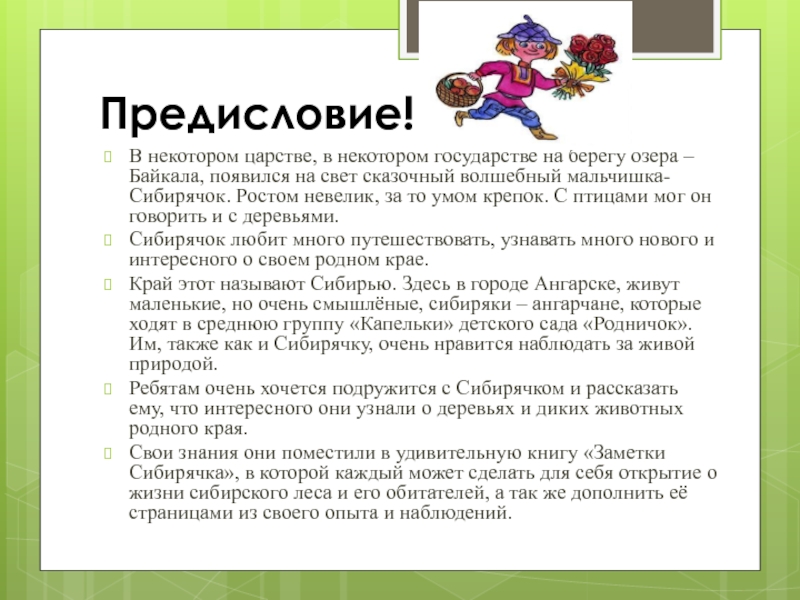 Предисловие!

В некотором царстве, в некотором государстве на берегу озера – Байкала, появился на свет сказочный волшебный мальчишка-Сибирячок. Ростом невелик, за то умом крепок. С птицами мог он говорить и с деревьями.

Сибирячок любит много путешествовать, узнавать много нового и интересного о своем родном крае.

Край этот называют Сибирью. Здесь в городе Ангарске, живут маленькие, но очень смышлёные, сибиряки – ангарчане, которые ходят в среднюю группу «Капельки» детского сада «Родничок». Им, также как и Сибирячку, очень нравится наблюдать за живой природой.

Ребятам очень хочется подружится с Сибирячком и рассказать ему, что интересного они узнали о деревьях и диких животных родного края.

Свои знания они поместили в удивительную книгу «Заметки Сибирячка», в которой каждый может сделать для себя открытие о жизни сибирского леса и его обитателей, а так же дополнить её страницами из своего опыта и наблюдений.